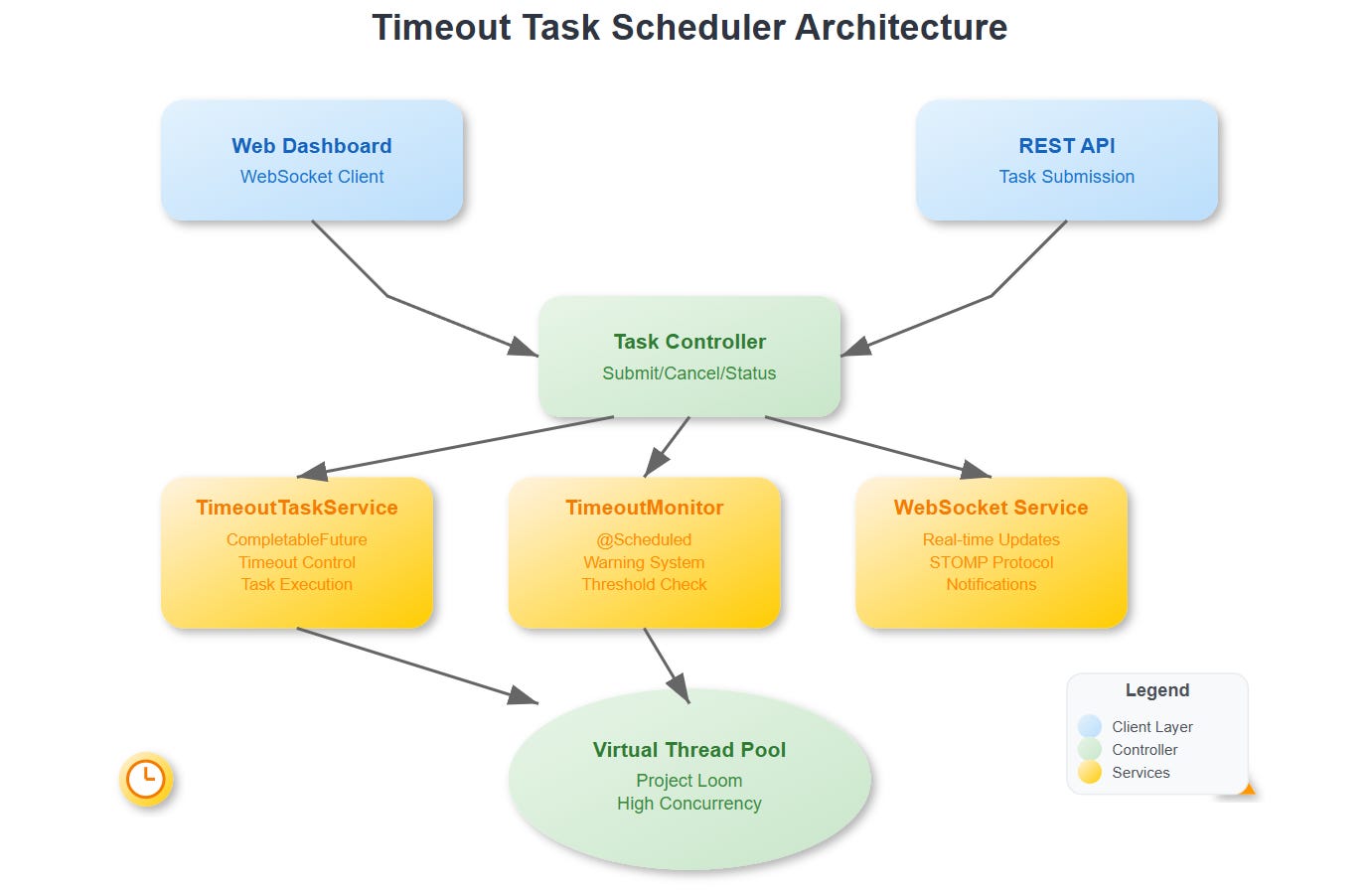 Timeout Task Scheduler Architecture

Web Dashboard
WebSocket Client

REST API
Task Submission

Task Controller
Submit/Cancel/Status

TimeoutTaskService
CompletableFuture
Timeout Control
Task Execution

TimeoutMonitor
@Scheduled
Warning System
Threshold Check

WebSocket Service
Real-time Updates
STOMP Protocol
Notifications

Virtual Thread Pool
Project Loom
High Concurrency

Legend
Client Layer
Controller
Services